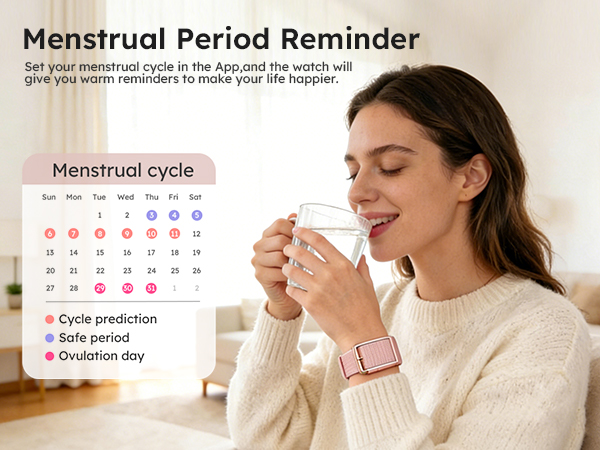 Menstrual Period Reminder

Set your menstrual cycle in the App,and the watch will give you warm reminders to make your life happier.

Menstrual cycle

| Sun | Mon | Tue | Wed | Thu | Fri | Sat |
|---|---|---|---|---|---|---|
| | | 1 | 2 | 3 | 4 | 5 |
| 6 | 7 | 8 | 9 | 10 | 11 | 12 |
| 13 | 14 | 15 | 16 | 17 | 18 | 19 |
| 20 | 21 | 22 | 23 | 24 | 25 | 26 |
| 27 | 28 | 29 | 30 | 31 | 1 | 2 |

Cycle prediction
Safe period
Ovulation day